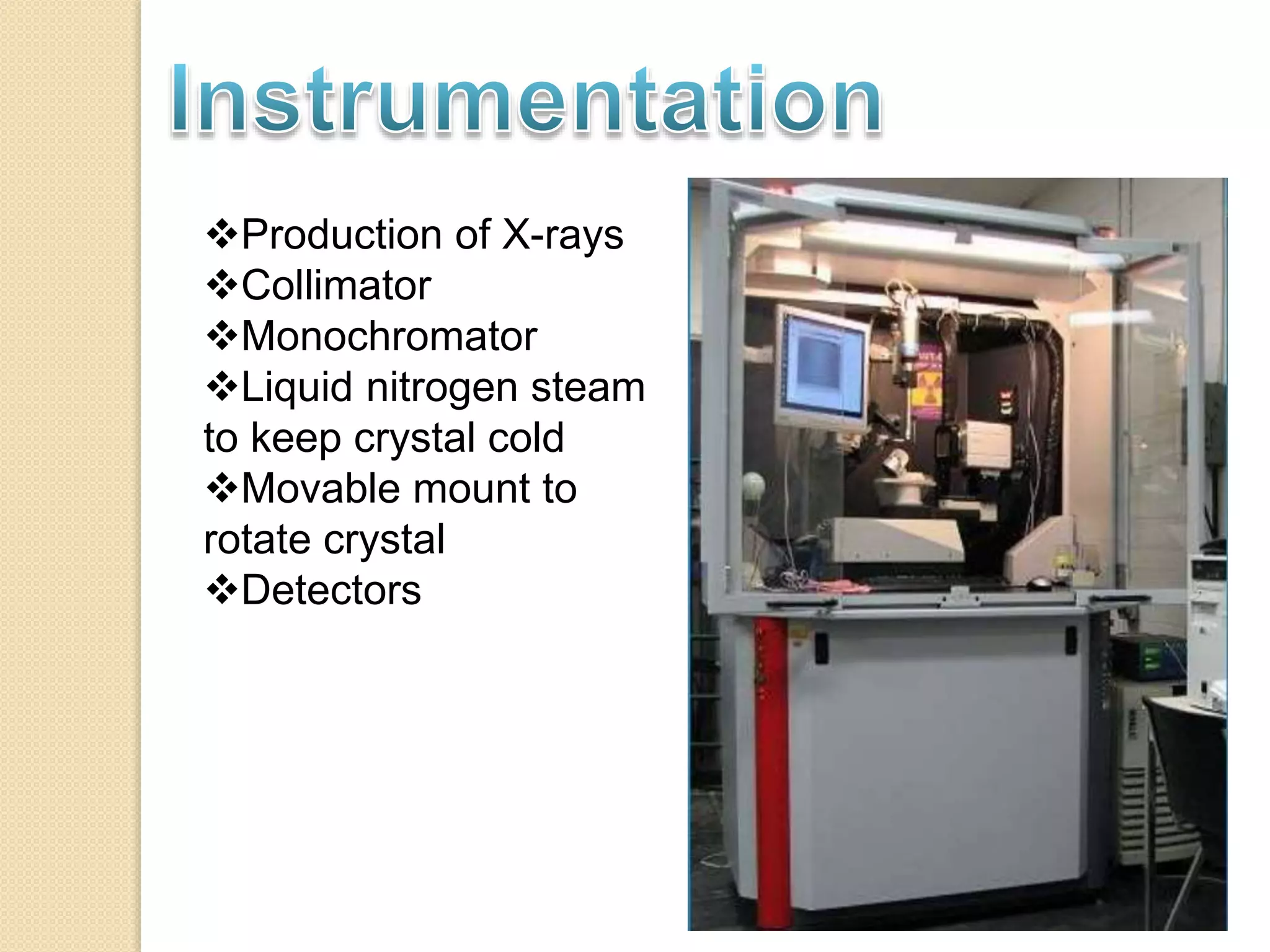 Instrumentation

❖Production of X-rays
❖Collimator
❖Monochromator
❖Liquid nitrogen steam to keep crystal cold
❖Movable mount to rotate crystal
❖Detectors